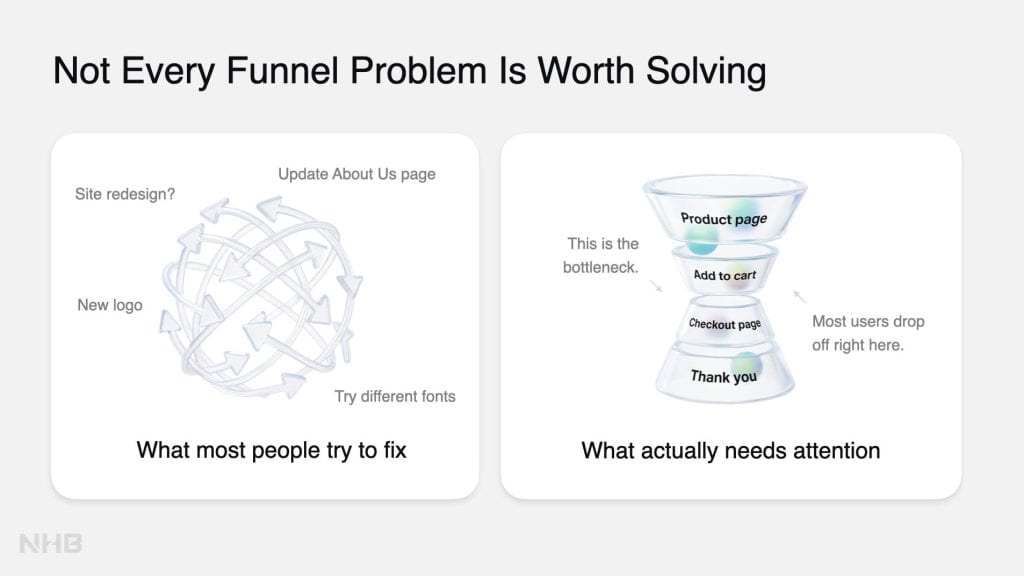 Not Every Funnel Problem Is Worth Solving

Site redesign?

Update About Us page

New logo

Try different fonts

What most people try to fix

This is the bottleneck.

Product page

Add to cart

Checkout page

Thank you

Most users drop off right here.

What actually needs attention

NHB